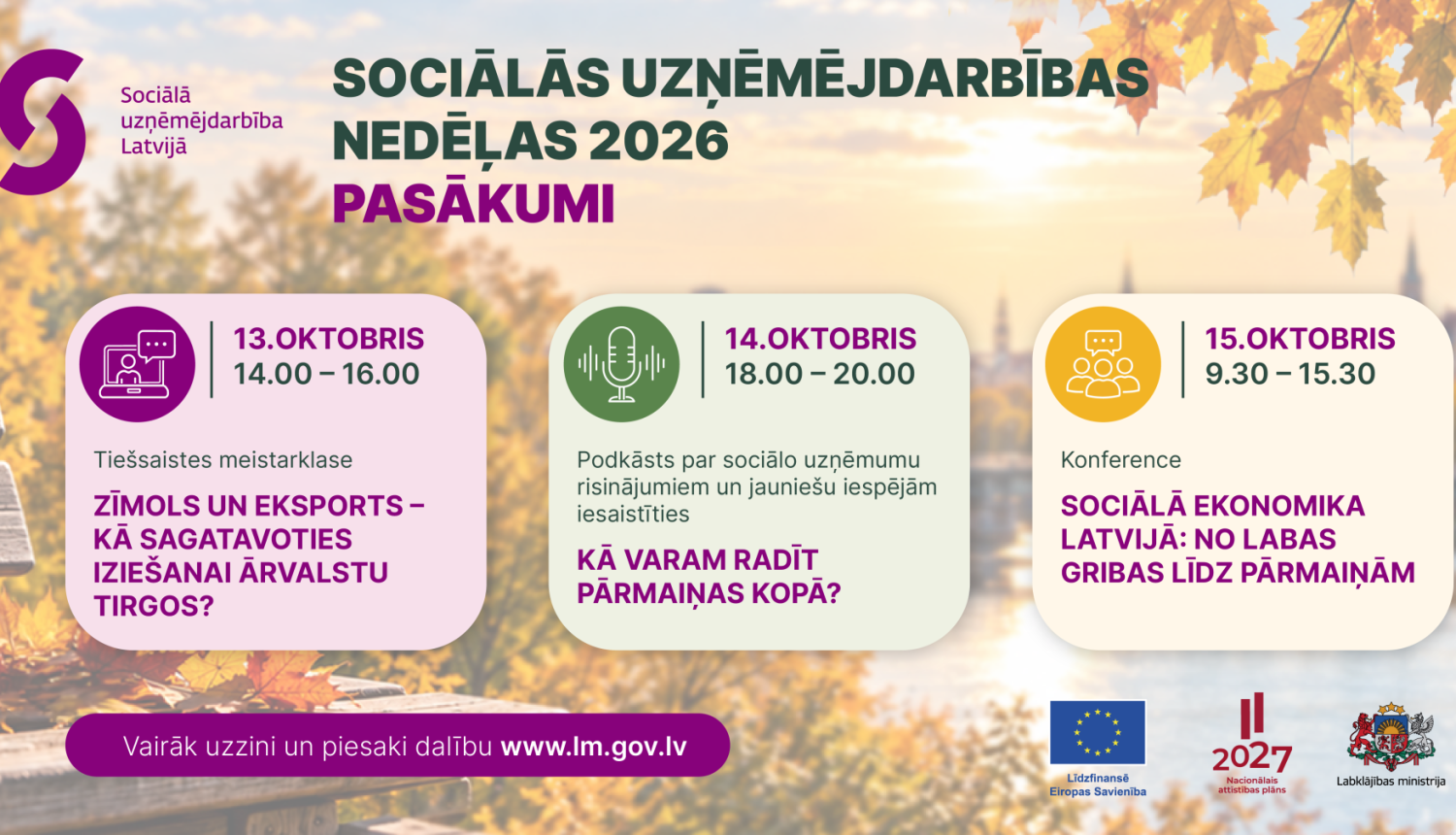 Sociālā uzņēmējdarbība Latvijā

SOCIĀLĀS UZŅĒMĒJDARBĪBAS NEDĒĻAS 2026
PASĀKUMI

13.OKTOBRIS
14.00 – 16.00

Tiešsaistes meistarklase

ZĪMOLS UN EKSPORTS – KĀ SAGATAVOTIES IZIEŠANAI ĀRVALSTU TIRGOS?

14.OKTOBRIS
18.00 – 20.00

Podkāsts par sociālo uzņēmumu risinājumiem un jauniešu iespējām iesaistīties

KĀ VARAM RADĪT PĀRMAIŅAS KOPĀ?

15.OKTOBRIS
9.30 – 15.30

Konference

SOCIĀLĀ EKONOMIKA LATVIJĀ: NO LABAS GRIBAS LĪDZ PĀRMAIŅĀM

Vairāk uzzini un piesaki dalību www.lm.gov.lv

Līdzfinansē Eiropas Savienība

2027
Nacionālais attīstības plāns

Labklājības ministrija